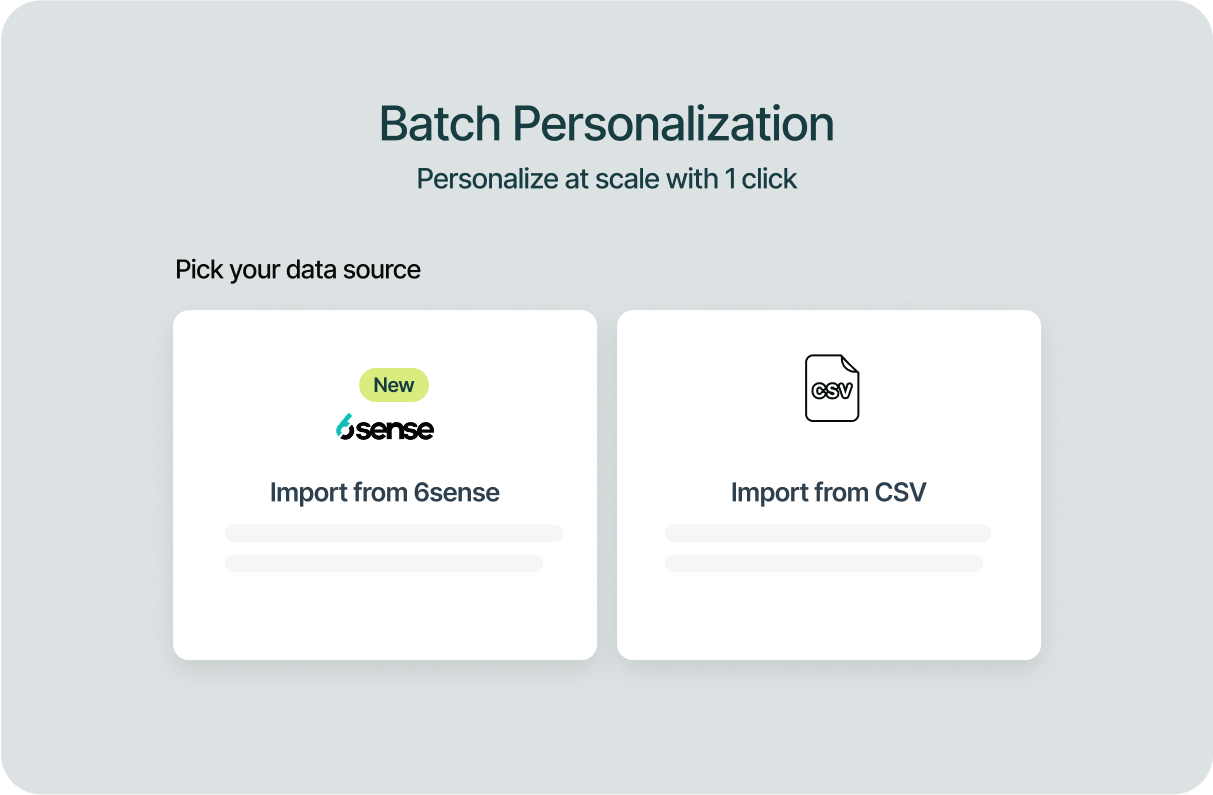 Batch Personalization

Personalize at scale with 1 click

Pick your data source

New

6sense

Import from 6sense

CSV

Import from CSV